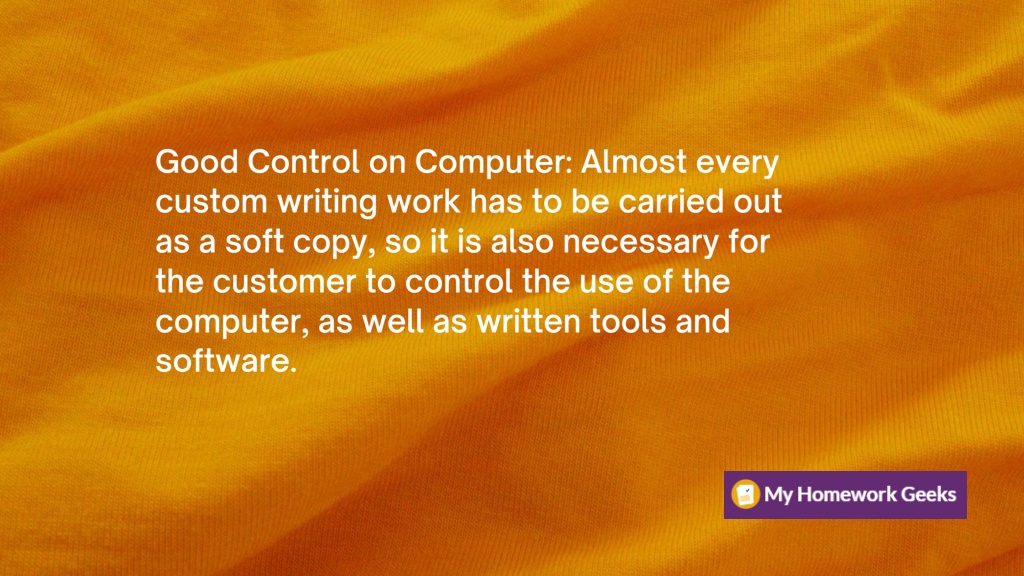 Good Control on Computer: Almost every custom writing work has to be carried out as a soft copy, so it is also necessary for the customer to control the use of the computer, as well as written tools and software.

My Homework Geeks